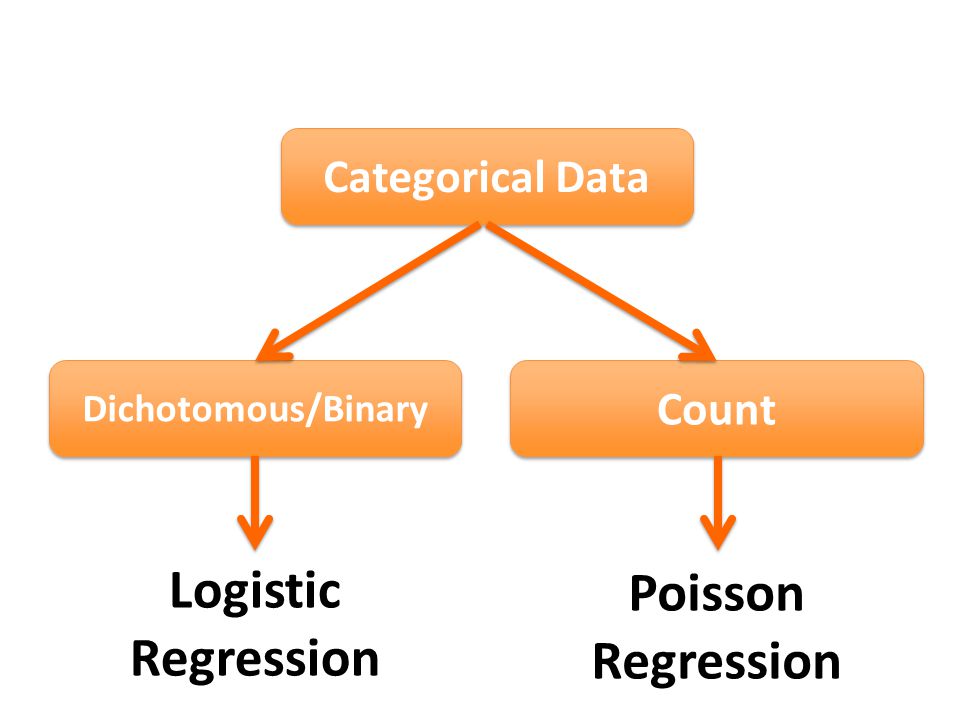 Categorical Data

Dichotomous/Binary

Count

Logistic Regression

Poisson Regression